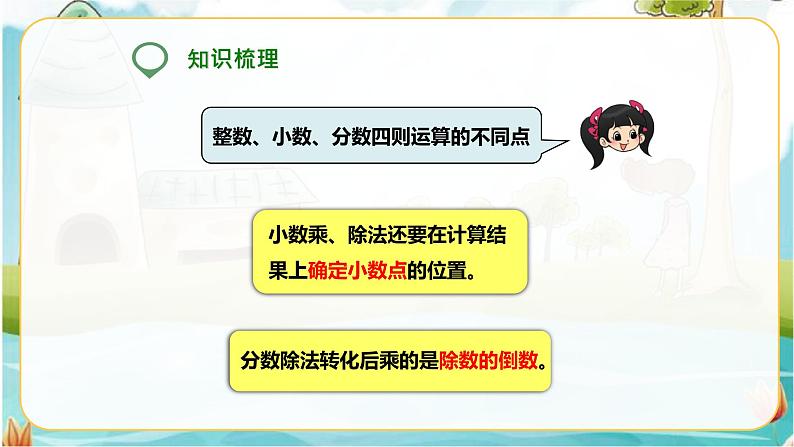 知识梳理

整数、小数、分数四则运算的不同点

小数乘、除法还要在计算结果上确定小数点的位置。

分数除法转化后乘的是除数的倒数。